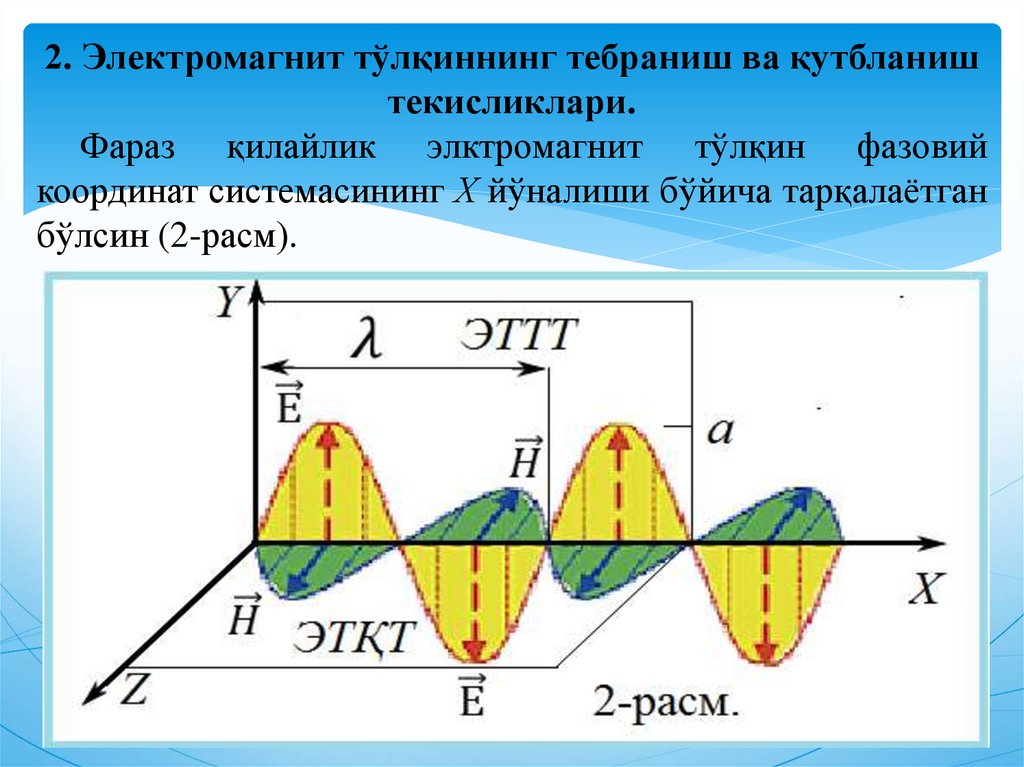 2. Электромагнит тўлқиннинг тебраниш ва қутбланиш текисликлари.

Фараз қилайлик элктромагнит тўлқин фазовий координат системасининг $X$ йўналиши бўйича тарқалаётган бўлсин (2-расм).

$Y$

$\lambda$

ЭТТТ

$\vec{E}$

$\vec{H}$

$a$

$X$

$\vec{H}$

ЭТҚТ

$Z$

$\vec{E}$

2-расм.